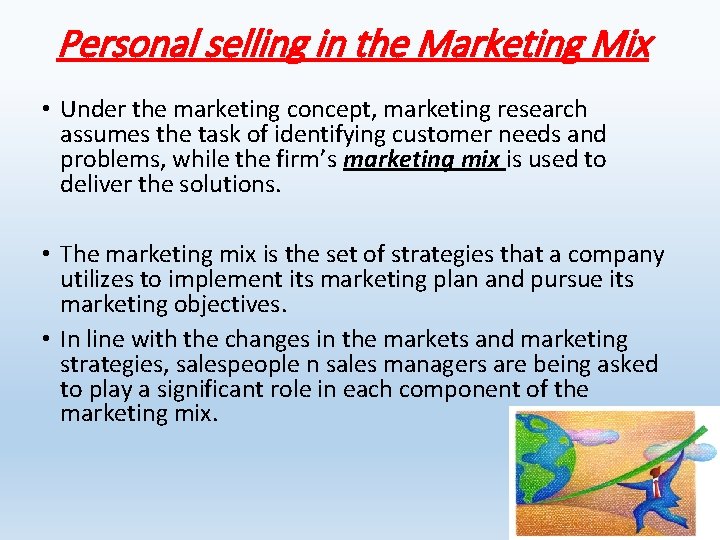 Personal selling in the Marketing Mix

• Under the marketing concept, marketing research assumes the task of identifying customer needs and problems, while the firm's marketing mix is used to deliver the solutions.

• The marketing mix is the set of strategies that a company utilizes to implement its marketing plan and pursue its marketing objectives.

• In line with the changes in the markets and marketing strategies, salespeople n sales managers are being asked to play a significant role in each component of the marketing mix.